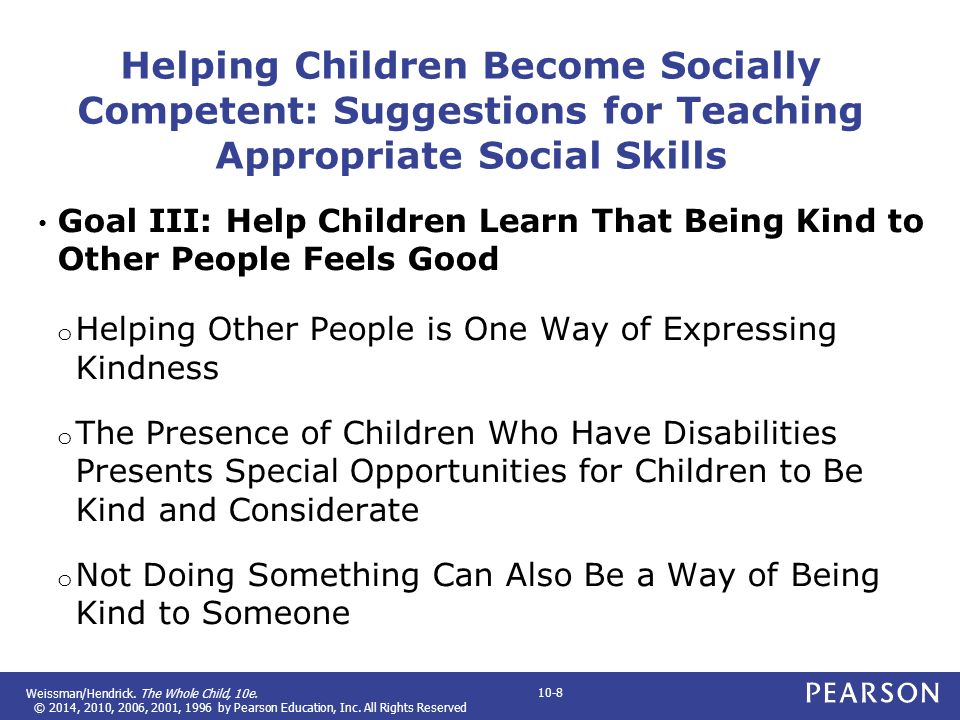 Helping Children Become Socially Competent: Suggestions for Teaching Appropriate Social Skills

• Goal III: Help Children Learn That Being Kind to Other People Feels Good

o Helping Other People is One Way of Expressing Kindness

o The Presence of Children Who Have Disabilities Presents Special Opportunities for Children to Be Kind and Considerate

o Not Doing Something Can Also Be a Way of Being Kind to Someone

Weissman/Hendrick. The Whole Child, 10e.
© 2014, 2010, 2006, 2001, 1996 by Pearson Education, Inc. All Rights Reserved

10-8

PEARSON